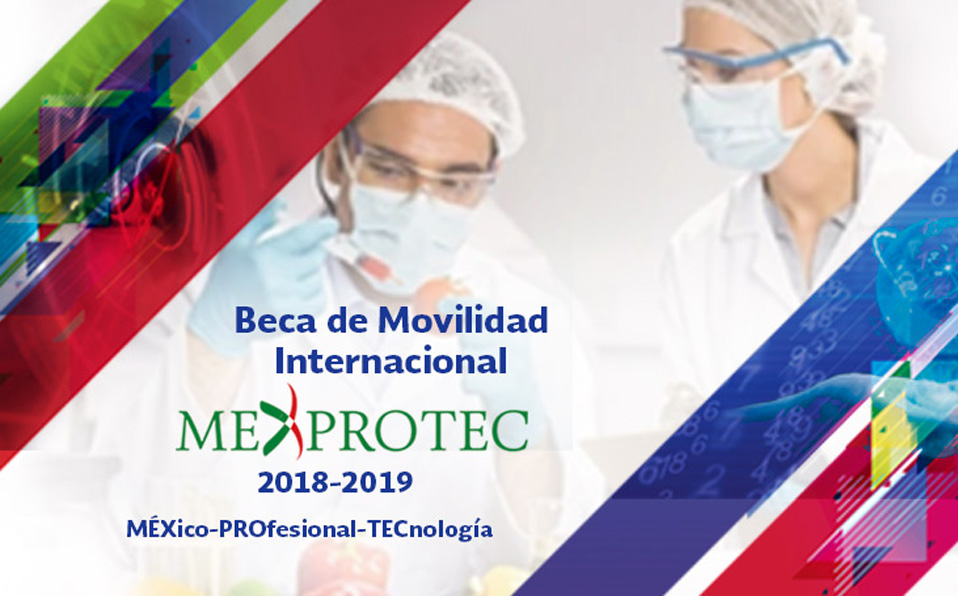 Beca de Movilidad Internacional

MEXPROTEC

2018-2019

MÉXico-PROfesional-TECnología